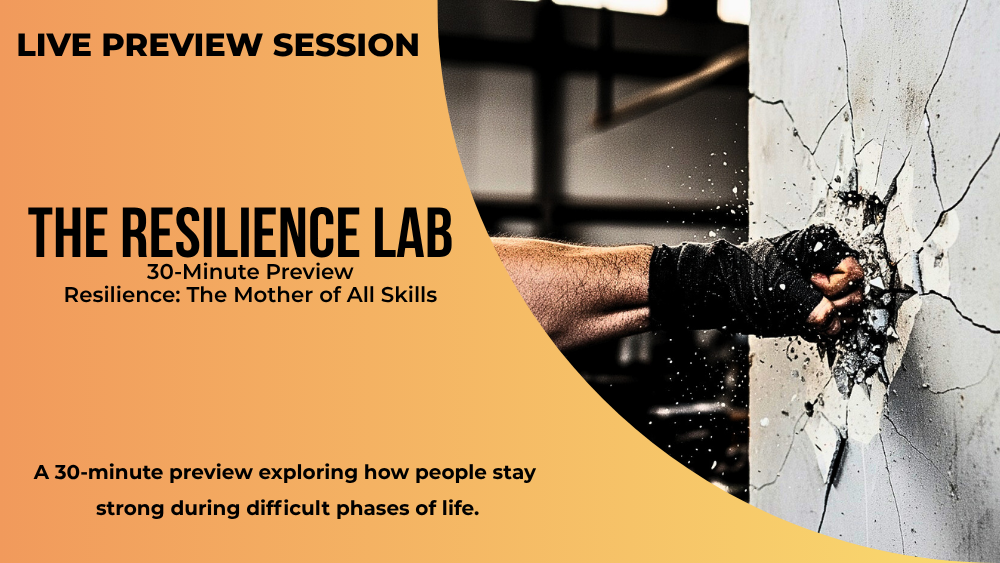 LIVE PREVIEW SESSION

THE RESILIENCE LAB
30-Minute Preview
Resilience: The Mother of All Skills

A 30-minute preview exploring how people stay strong during difficult phases of life.